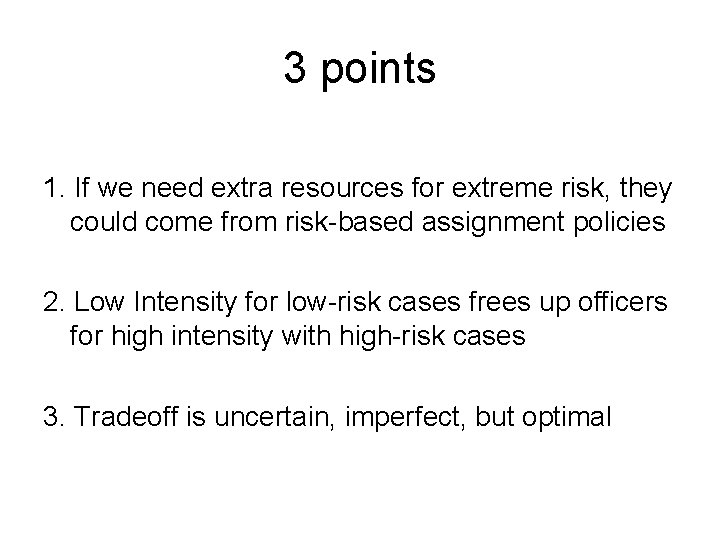 3 points

1. If we need extra resources for extreme risk, they could come from risk-based assignment policies

2. Low Intensity for low-risk cases frees up officers for high intensity with high-risk cases

3. Tradeoff is uncertain, imperfect, but optimal